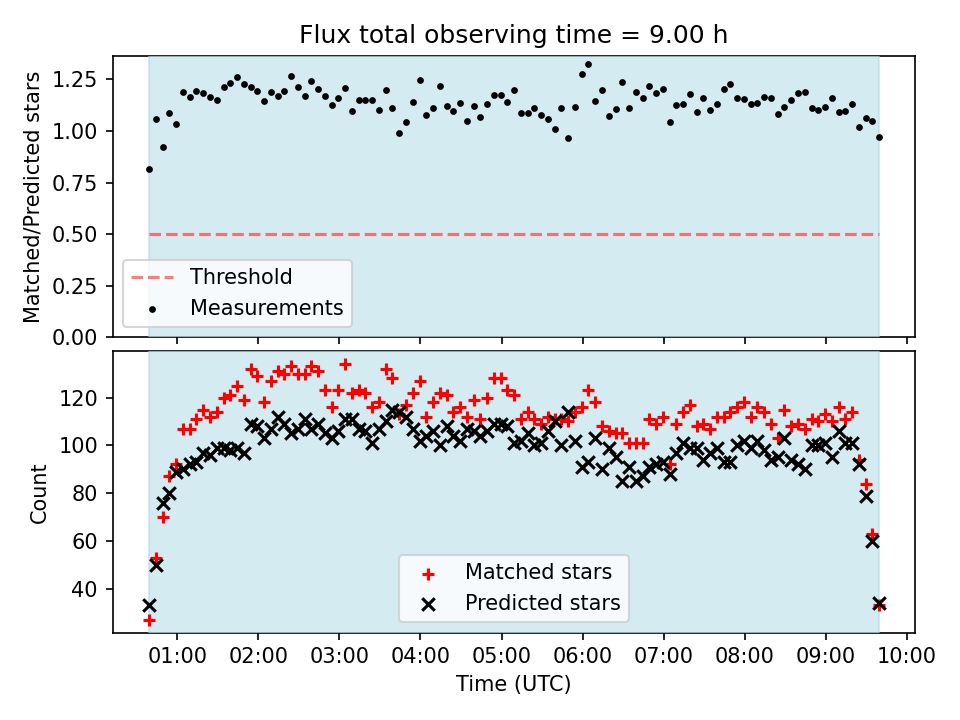 Flux total observing time = 9.00 h

Matched/Predicted stars

1.25
1.00
0.75
0.50
0.25
0.00

Threshold
Measurements

Count

120
100
80
60
40

Matched stars
Predicted stars

01:00 02:00 03:00 04:00 05:00 06:00 07:00 08:00 09:00 10:00

Time (UTC)